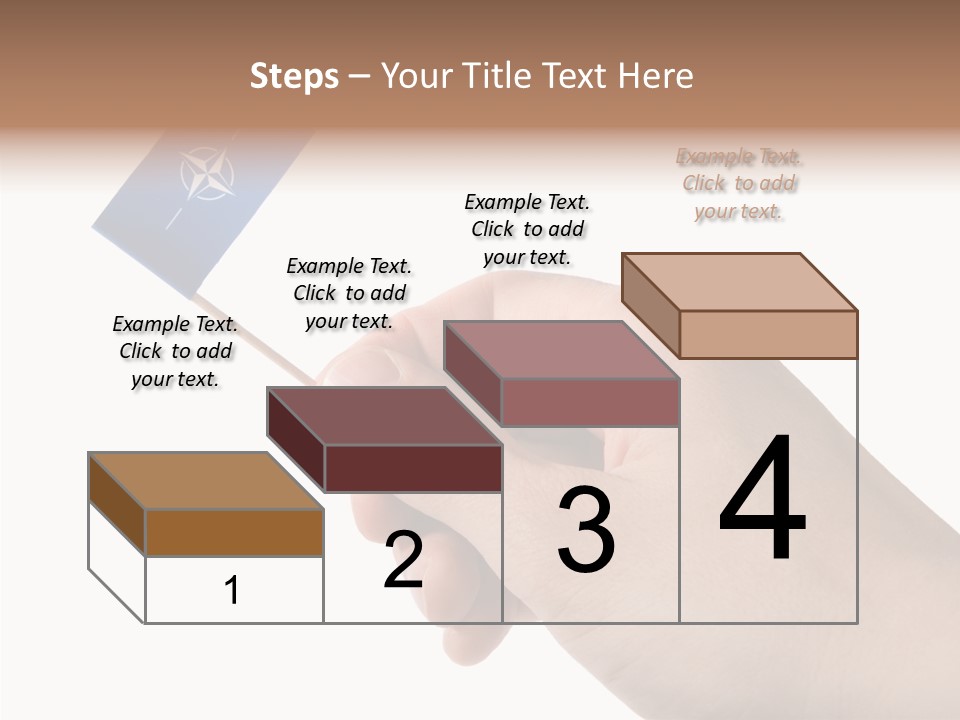 Steps – Your Title Text Here

Example Text. Click to add your text.

Example Text. Click to add your text.

Example Text. Click to add your text.

Example Text. Click to add your text.

1

2

3

4